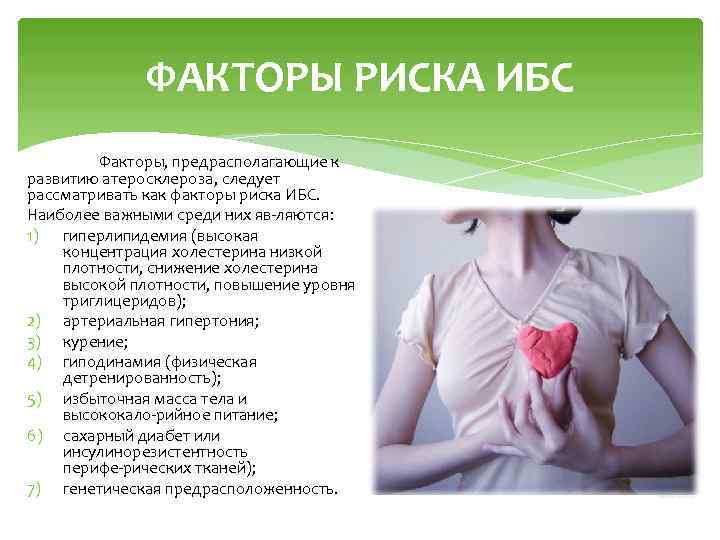 ФАКТОРЫ РИСКА ИБС

Факторы, предрасполагающие к развитию атеросклероза, следует рассматривать как факторы риска ИБС.

Наиболее важными среди них яв-ляются:
1) гиперлипидемия (высокая концентрация холестерина низкой плотности, снижение холестерина высокой плотности, повышение уровня триглицеридов);
2) артериальная гипертония;
3) курение;
4) гиподинамия (физическая детренированность);
5) избыточная масса тела и высококало-рийное питание;
6) сахарный диабет или инсулинорезистентность перифе-рических тканей);
7) генетическая предрасположенность.